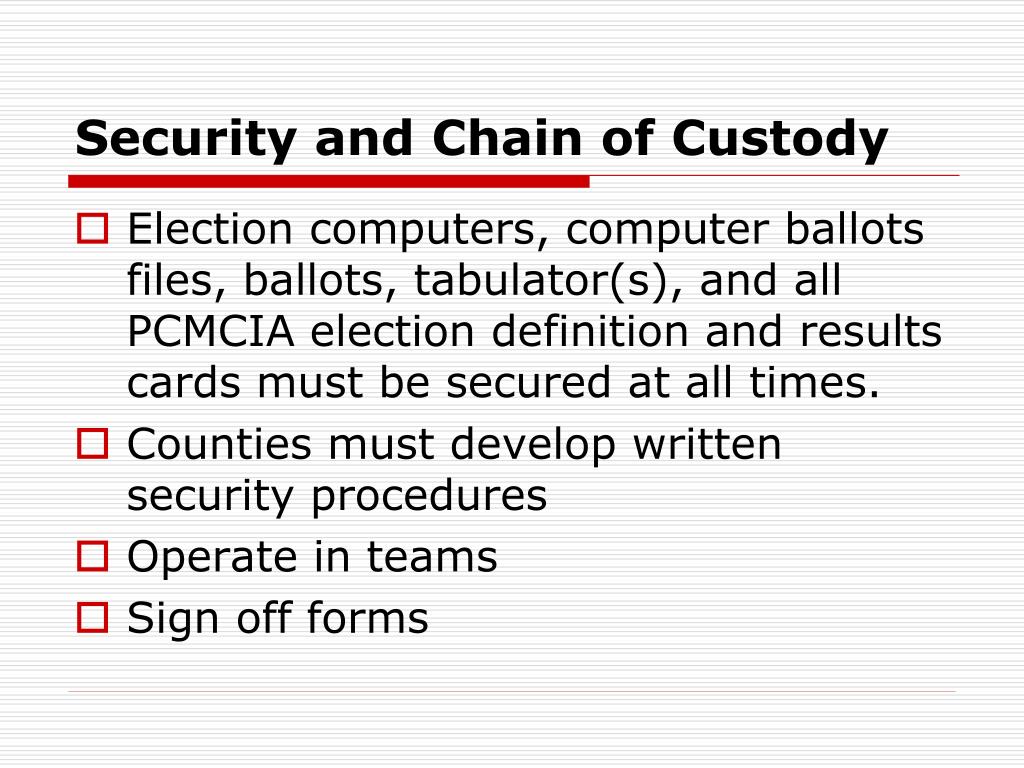 Security and Chain of Custody

Election computers, computer ballots files, ballots, tabulator(s), and all PCMCIA election definition and results cards must be secured at all times.

Counties must develop written security procedures

Operate in teams

Sign off forms